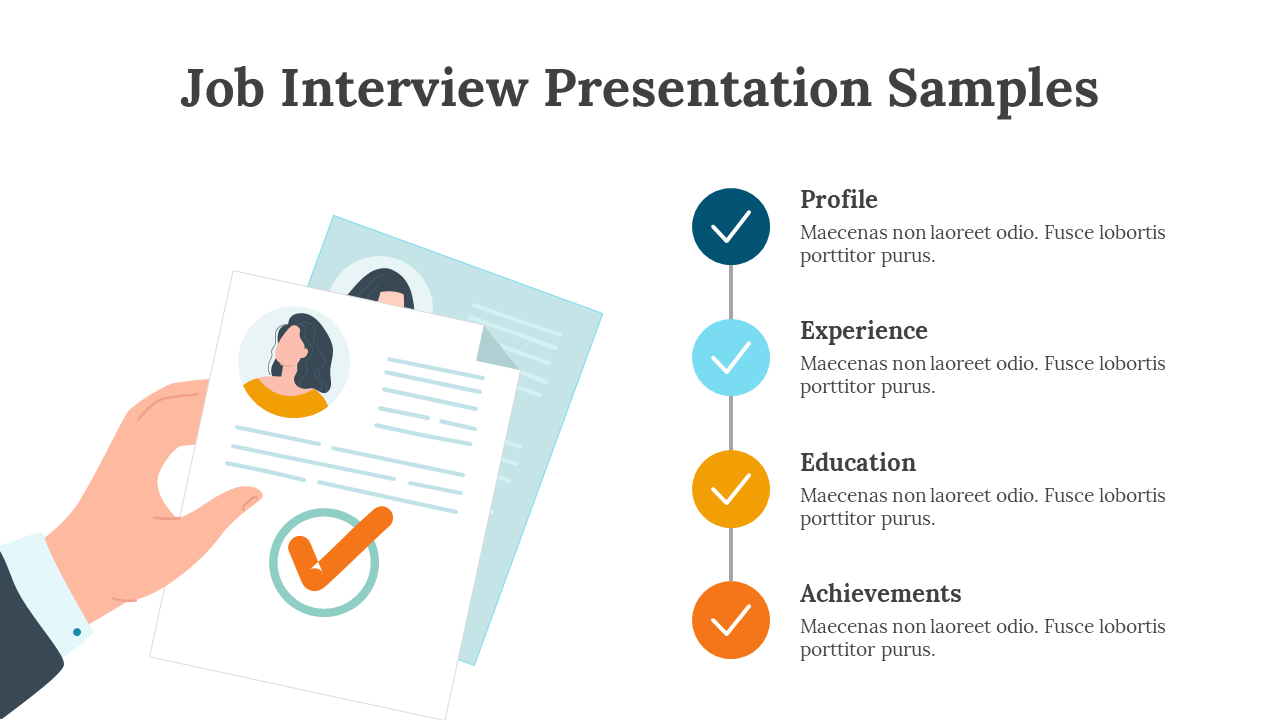 Job Interview Presentation Samples

Profile
Maecenas non laoreet odio. Fusce lobortis porttitor purus.

Experience
Maecenas non laoreet odio. Fusce lobortis porttitor purus.

Education
Maecenas non laoreet odio. Fusce lobortis porttitor purus.

Achievements
Maecenas non laoreet odio. Fusce lobortis porttitor purus.